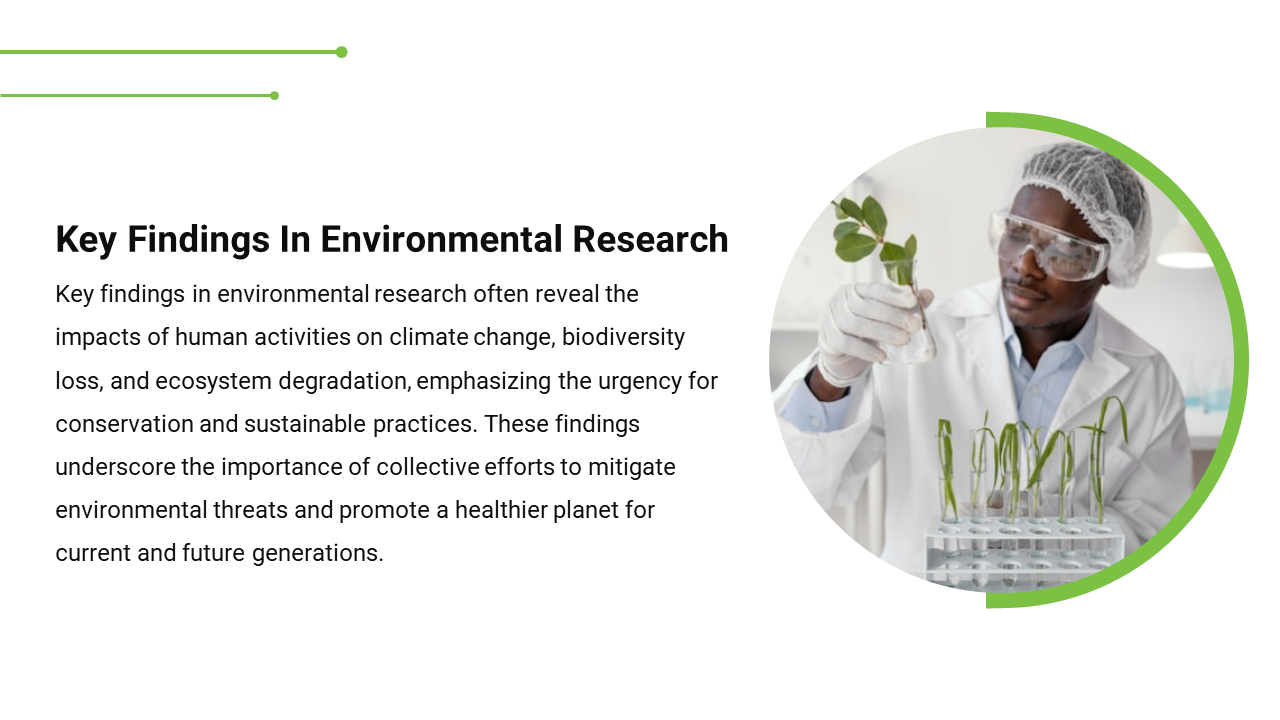 Key Findings In Environmental Research

Key findings in environmental research often reveal the impacts of human activities on climate change, biodiversity loss, and ecosystem degradation, emphasizing the urgency for conservation and sustainable practices. These findings underscore the importance of collective efforts to mitigate environmental threats and promote a healthier planet for current and future generations.